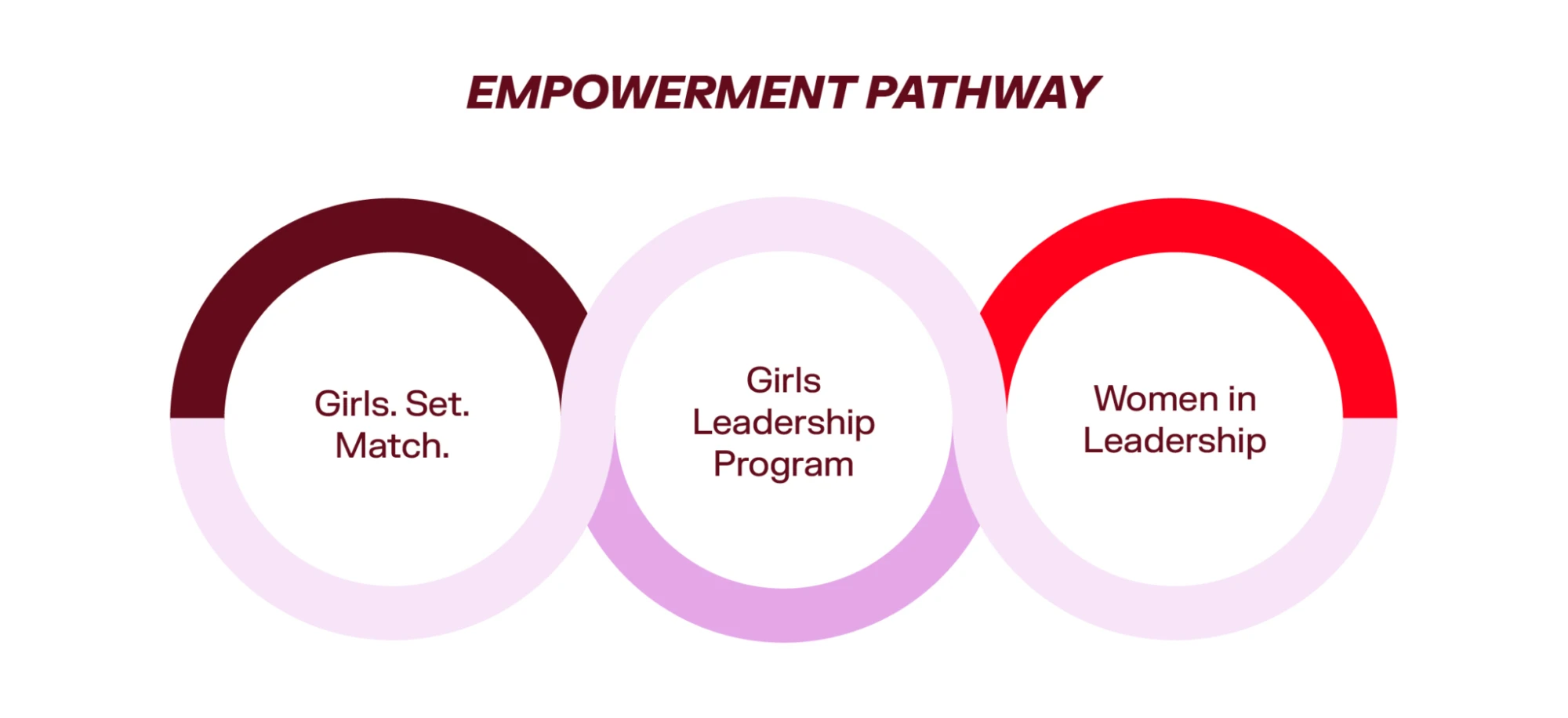 EMPOWERMENT PATHWAY

Girls. Set. Match.

Girls Leadership Program

Women in Leadership